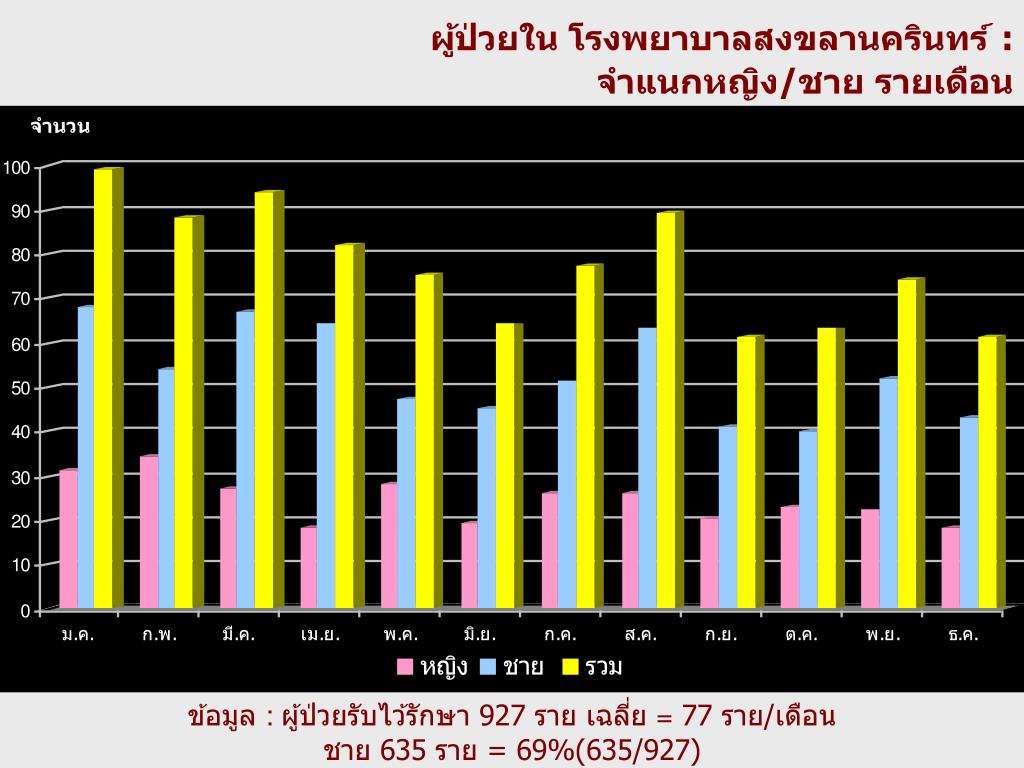 ผู้ป่วยใน โรงพยาบาลสงขลานครินทร์ :
จำแนกหญิง/ชาย รายเดือน

จำนวน

100
90
80
70
60
50
40
30
20
10
0

ม.ค. ก.พ. มี.ค. เม.ย. พ.ค. มิ.ย. ก.ค. ส.ค. ก.ย. ต.ค. พ.ย. ธ.ค.

หญิง ชาย รวม

ข้อมูล : ผู้ป่วยรับไว้รักษา 927 ราย เฉลี่ย = 77 ราย/เดือน
ชาย 635 ราย = 69%(635/927)